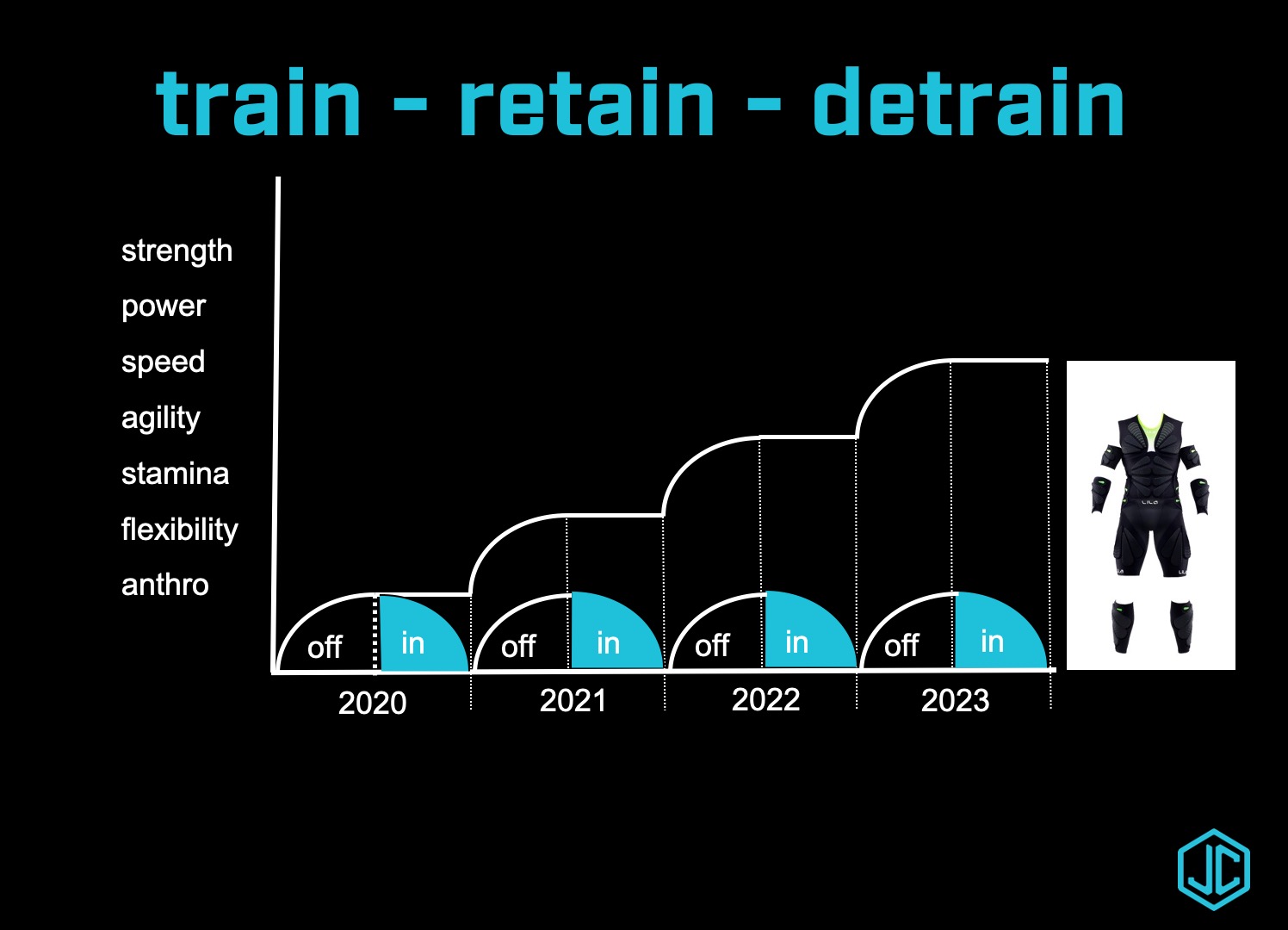 train - retain - detrain

strength
power
speed
agility
stamina
flexibility
anthro

off in off in off in off in

2020 2021 2022 2023

LILA

JC